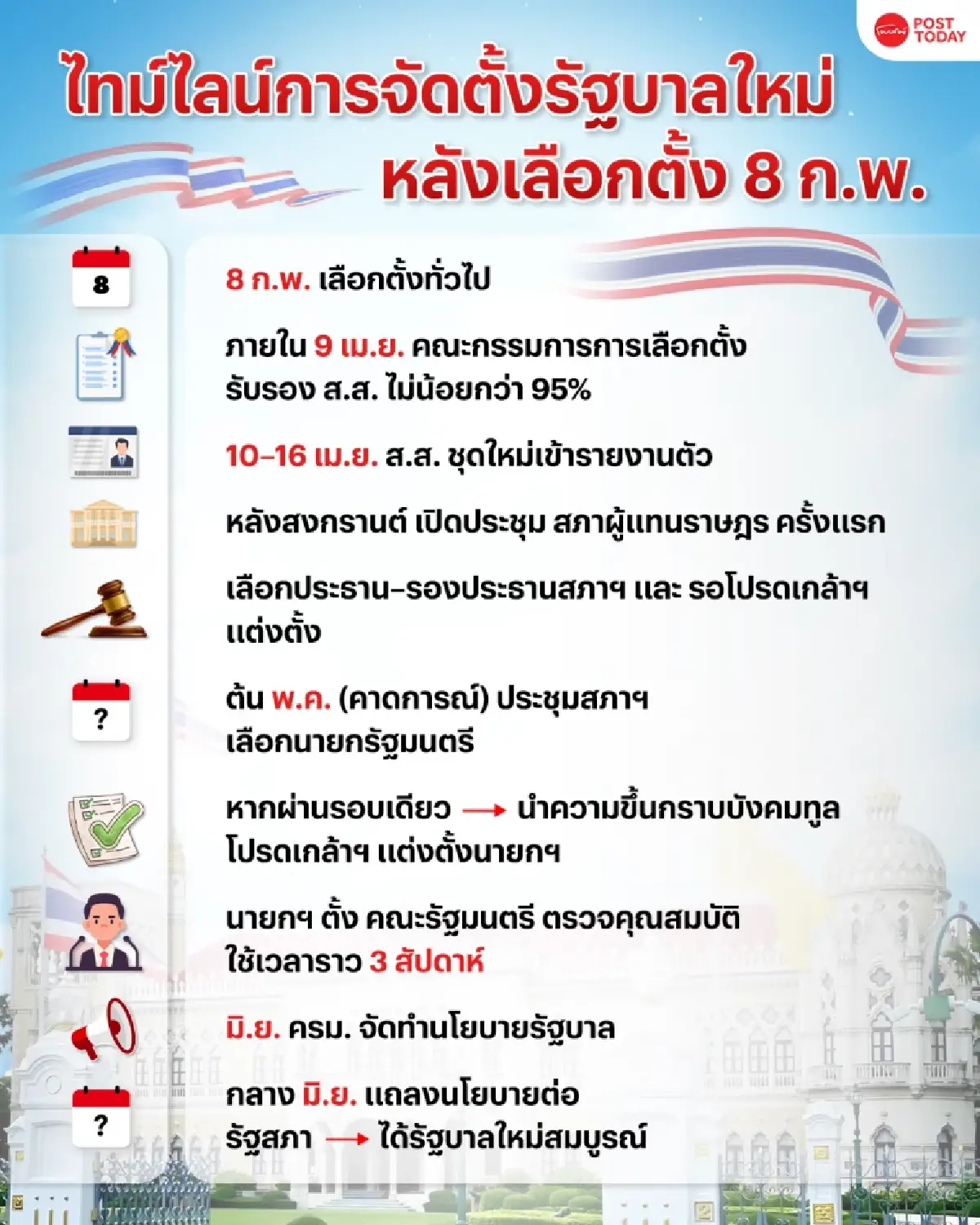 POST TODAY

ไทม์ไลน์การจัดตั้งรัฐบาลใหม่ หลังเลือกตั้ง 8 ก.พ.

8

8 ก.พ. เลือกตั้งทั่วไป

ภายใน 9 เม.ย. คณะกรรมการการเลือกตั้ง รับรอง ส.ส. ไม่น้อยกว่า 95%

10-16 เม.ย. ส.ส. ชุดใหม่เข้ารายงานตัว

หลังสงกรานต์ เปิดประชุม สภาผู้แทนราษฎร ครั้งแรก

เลือกประธาน-รองประธานสภาฯ และ รอโปรดเกล้าฯ แต่งตั้ง

?

ต้น พ.ค. (คาดการณ์) ประชุมสภาฯ เลือกนายกรัฐมนตรี

หากผ่านรอบเดียว → นำความขึ้นกราบบังคมทูล โปรดเกล้าฯ แต่งตั้งนายกฯ

นายกฯ ตั้ง คณะรัฐมนตรี ตรวจคุณสมบัติ ใช้เวลาราว 3 สัปดาห์

มิ.ย. ครม. จัดทำนโยบายรัฐบาล

?

กลาง มิ.ย. แถลงนโยบายต่อ รัฐสภา → ได้รัฐบาลใหม่สมบูรณ์